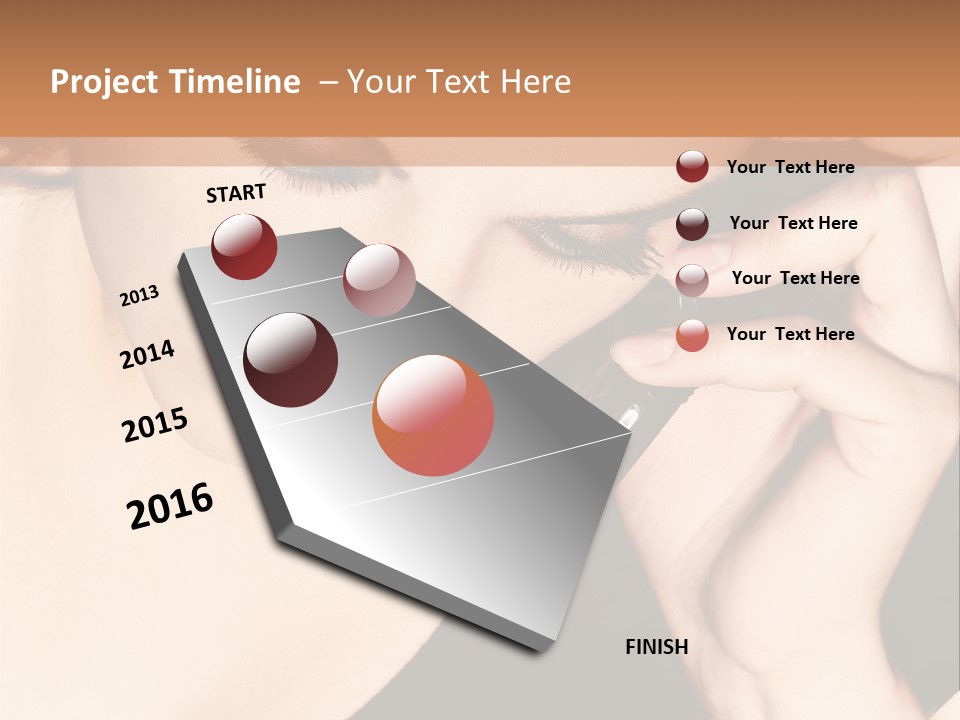 Project Timeline – Your Text Here

START

2013

2014

2015

2016

FINISH

Your Text Here

Your Text Here

Your Text Here

Your Text Here